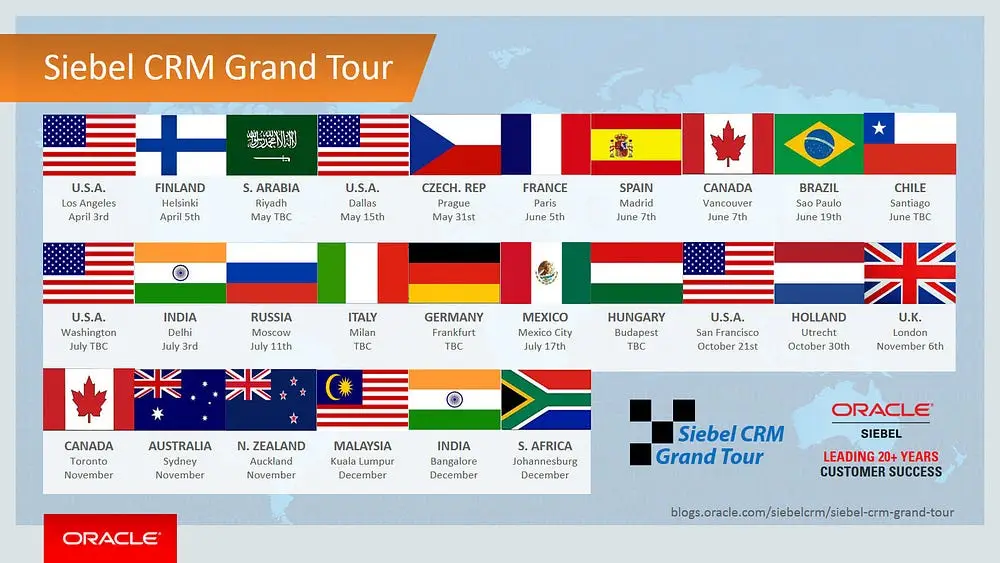 Siebel CRM Grand Tour

U.S.A.
Los Angeles
April 3rd

FINLAND
Helsinki
April 5th

S. ARABIA
Riyadh
May TBC

U.S.A.
Dallas
May 15th

CZECH. REP
Prague
May 31st

FRANCE
Paris
June 5th

SPAIN
Madrid
June 7th

CANADA
Vancouver
June 7th

BRAZIL
Sao Paulo
June 19th

CHILE
Santiago
June TBC

U.S.A.
Washington
July TBC

INDIA
Delhi
July 3rd

RUSSIA
Moscow
July 11th

ITALY
Milan
TBC

GERMANY
Frankfurt
TBC

MEXICO
Mexico City
July 17th

HUNGARY
Budapest
TBC

U.S.A.
San Francisco
October 21st

HOLLAND
Utrecht
October 30th

U.K.
London
November 6th

CANADA
Toronto
November

AUSTRALIA
Sydney
November

N. ZEALAND
Auckland
November

MALAYSIA
Kuala Lumpur
December

INDIA
Bangalore
December

S. AFRICA
Johannesburg
December

Siebel CRM Grand Tour

ORACLE
SIEBEL
LEADING 20+ YEARS
CUSTOMER SUCCESS

blogs.oracle.com/siebelcrm/siebel-crm-grand-tour

ORACLE